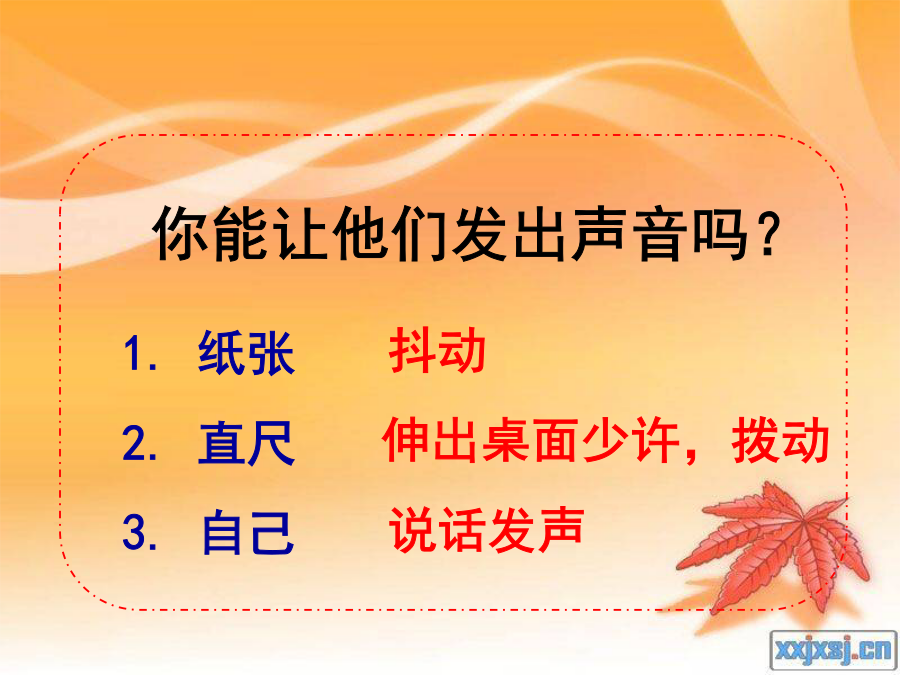 你能让他们发出声音吗？

1. 纸张　抖动

2. 直尺　伸出桌面少许，拨动

3. 自己　说话发声

xxjxsj.cn